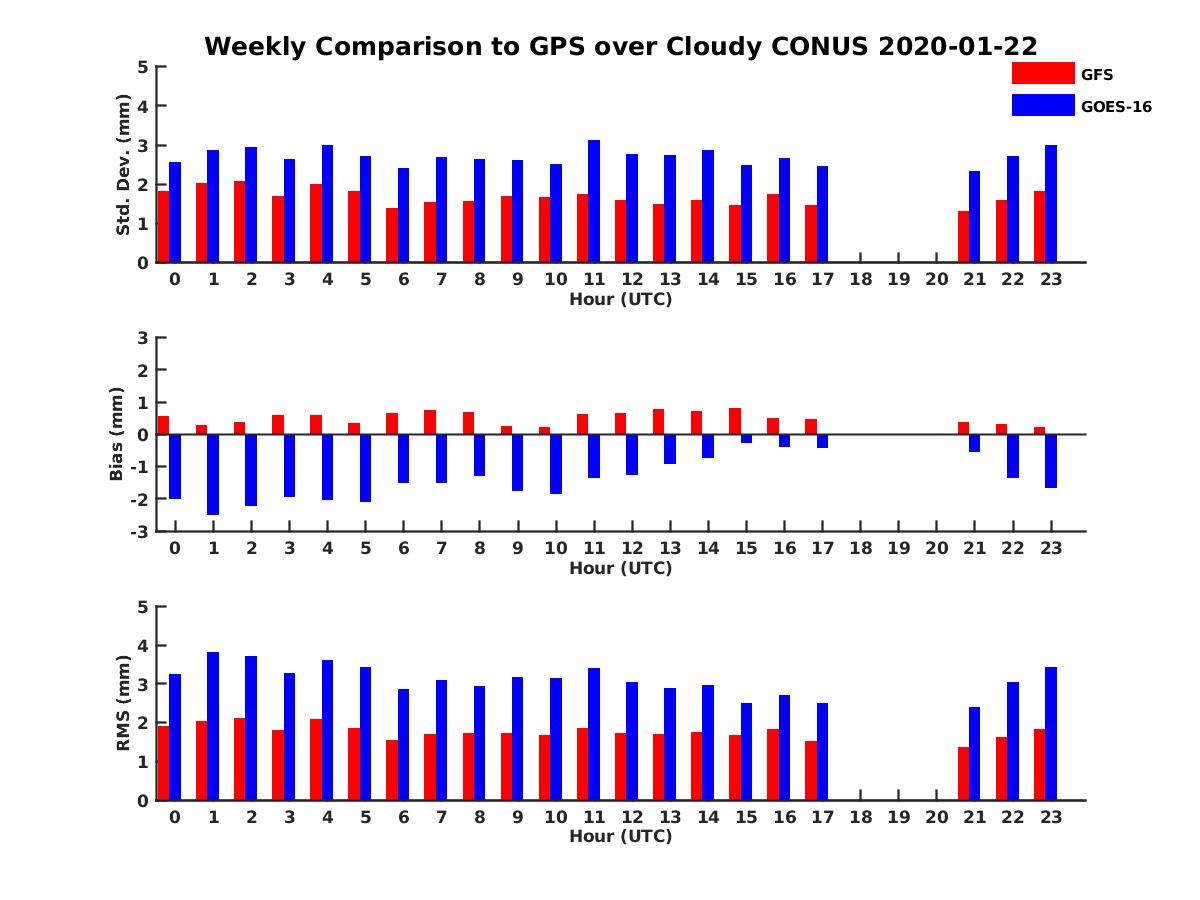 Weekly Comparison to GPS over Cloudy CONUS 2020-01-22

GFS
GOES-16

Std. Dev. (mm)
5
4
3
2
1
0
0 1 2 3 4 5 6 7 8 9 10 11 12 13 14 15 16 17 18 19 20 21 22 23
Hour (UTC)

Bias (mm)
3
2
1
0
-1
-2
-3
0 1 2 3 4 5 6 7 8 9 10 11 12 13 14 15 16 17 18 19 20 21 22 23
Hour (UTC)

RMS (mm)
5
4
3
2
1
0
0 1 2 3 4 5 6 7 8 9 10 11 12 13 14 15 16 17 18 19 20 21 22 23
Hour (UTC)